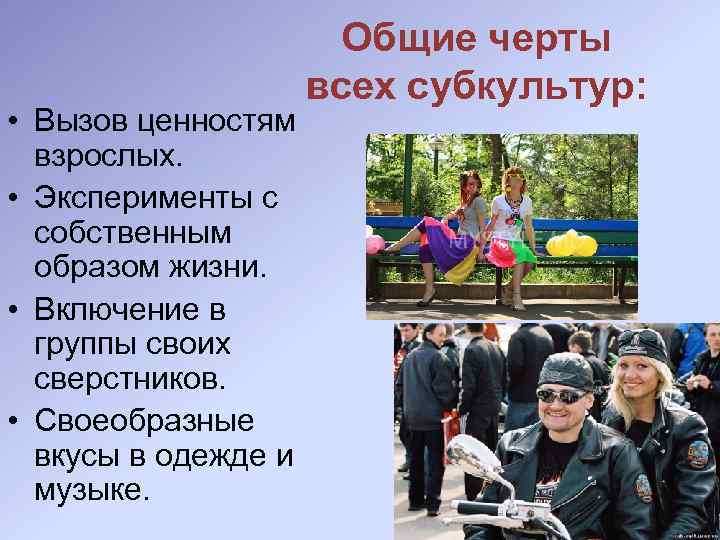 Общие черты всех субкультур:

• Вызов ценностям взрослых.
• Эксперименты с собственным образом жизни.
• Включение в группы своих сверстников.
• Своеобразные вкусы в одежде и музыке.